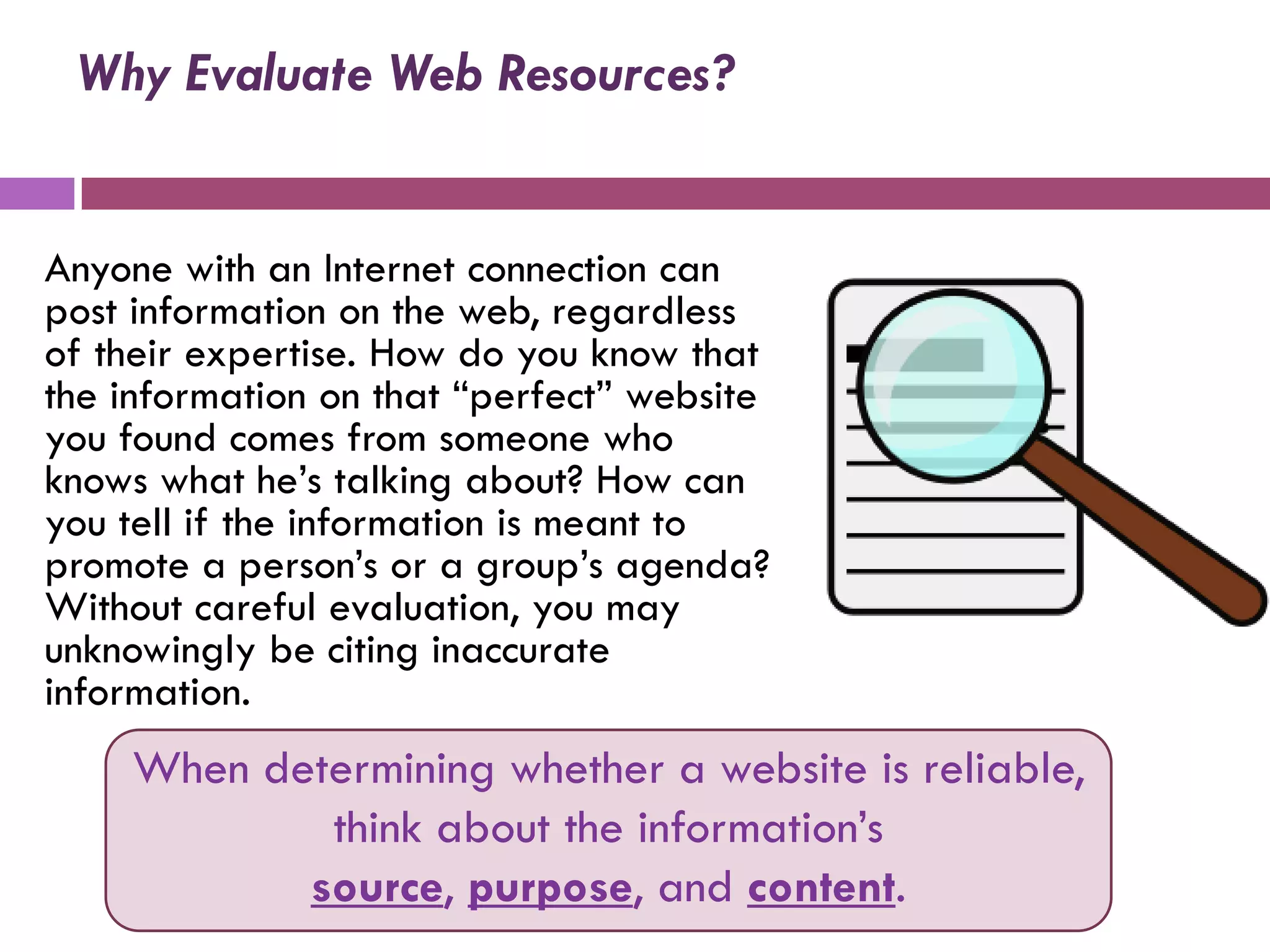 Why Evaluate Web Resources?

Anyone with an Internet connection can post information on the web, regardless of their expertise. How do you know that the information on that “perfect” website you found comes from someone who knows what he’s talking about? How can you tell if the information is meant to promote a person’s or a group’s agenda? Without careful evaluation, you may unknowingly be citing inaccurate information.

When determining whether a website is reliable, think about the information’s source, purpose, and content.